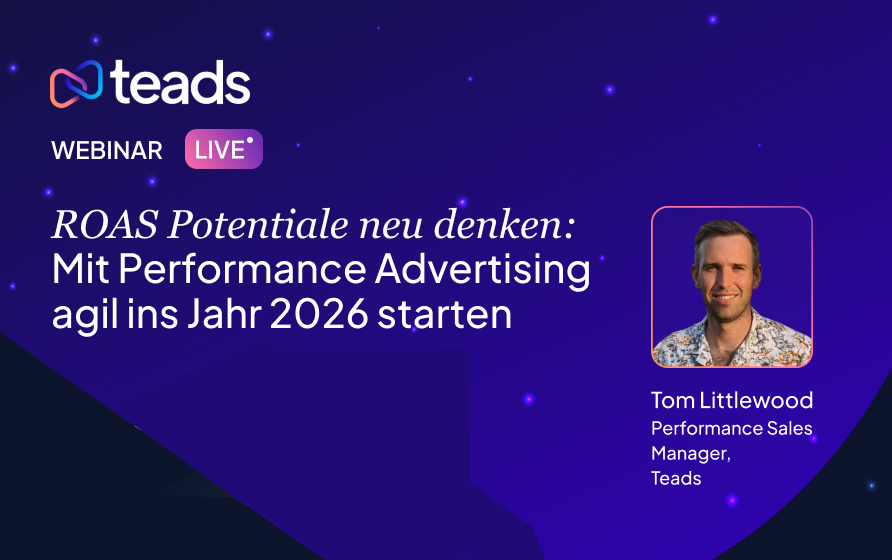 teads

WEBINAR LIVE

ROAS Potentiale neu denken: Mit Performance Advertising agil ins Jahr 2026 starten

Tom Littlewood
Performance Sales Manager, Teads